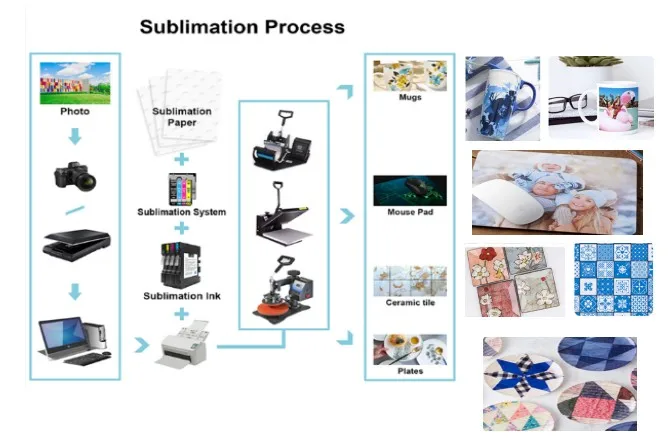 Sublimation Process

Photo

Sublimation Paper

Sublimation System

Sublimation Ink

Mugs

Mouse Pad

Ceramic tile

Plates